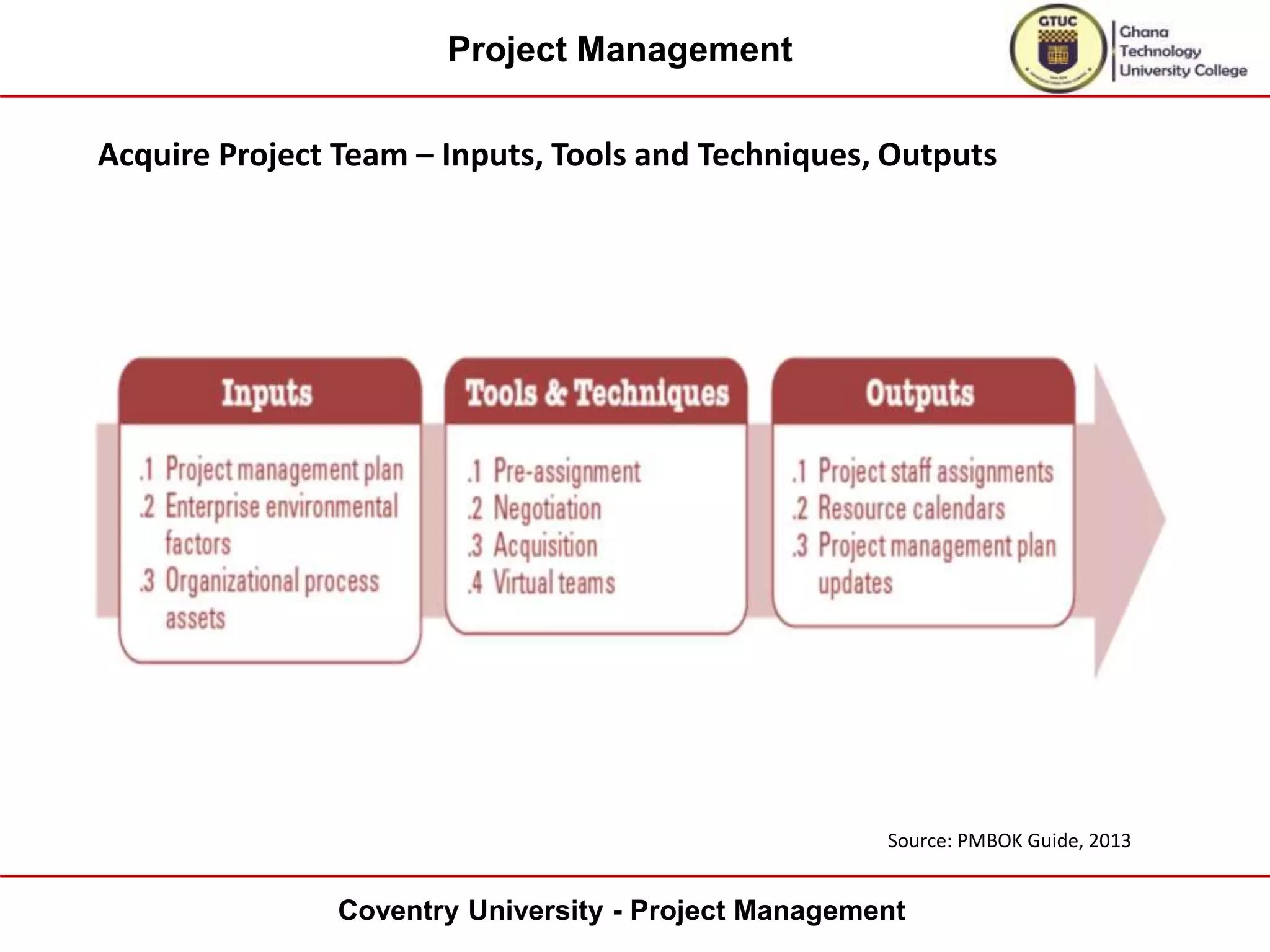 Project Management

GTUC

Ghana Technology University College

Acquire Project Team – Inputs, Tools and Techniques, Outputs

Inputs

.1 Project management plan
.2 Enterprise environmental factors
.3 Organizational process assets

Tools & Techniques

.1 Pre-assignment
.2 Negotiation
.3 Acquisition
.4 Virtual teams

Outputs

.1 Project staff assignments
.2 Resource calendars
.3 Project management plan updates

Source: PMBOK Guide, 2013

Coventry University - Project Management